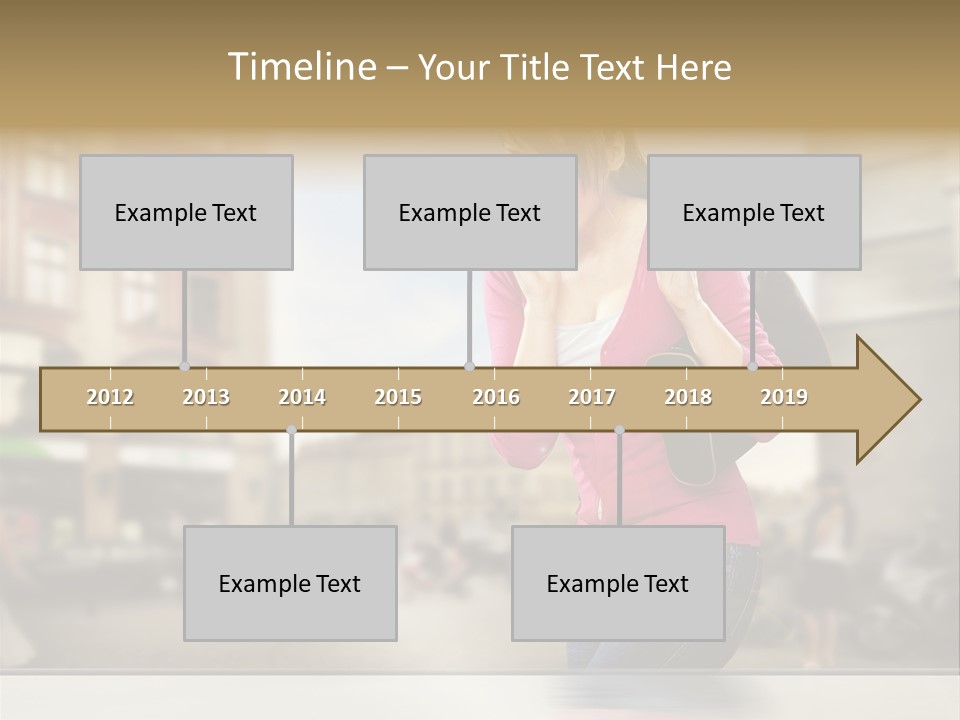 Timeline – Your Title Text Here

Example Text

Example Text

Example Text

2012 2013 2014 2015 2016 2017 2018 2019

Example Text

Example Text